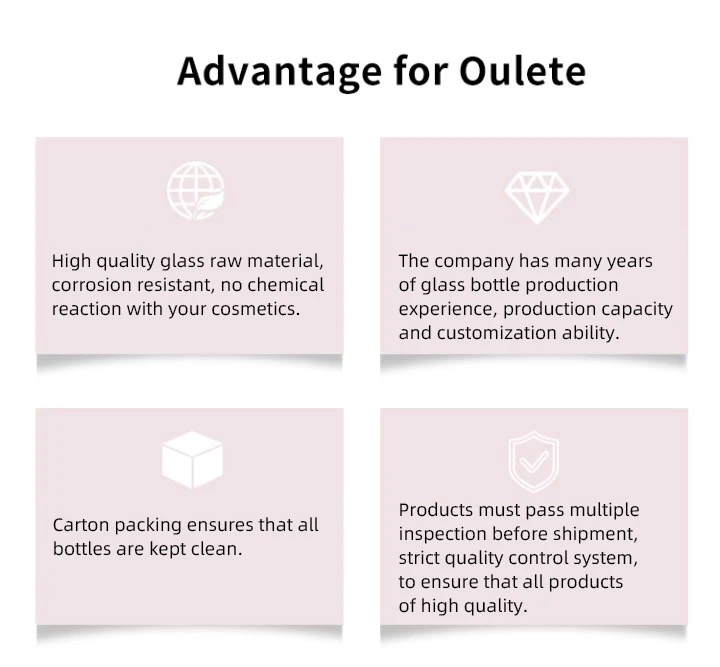 Advantage for Oulete

High quality glass raw material, corrosion resistant, no chemical reaction with your cosmetics.

The company has many years of glass bottle production experience, production capacity and customization ability.

Carton packing ensures that all bottles are kept clean.

Products must pass multiple inspection before shipment, strict quality control system, to ensure that all products of high quality.